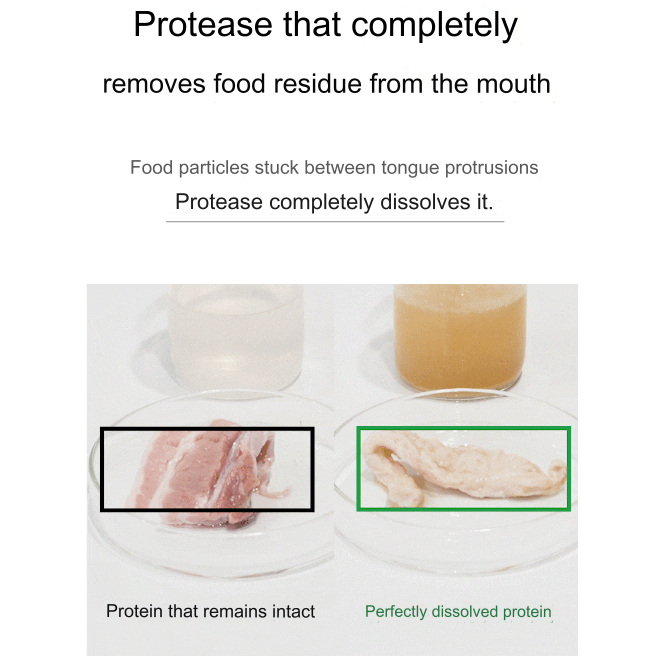 Protease that completely

removes food residue from the mouth

Food particles stuck between tongue protrusions

Protease completely dissolves it.

Protein that remains intact

Perfectly dissolved protein